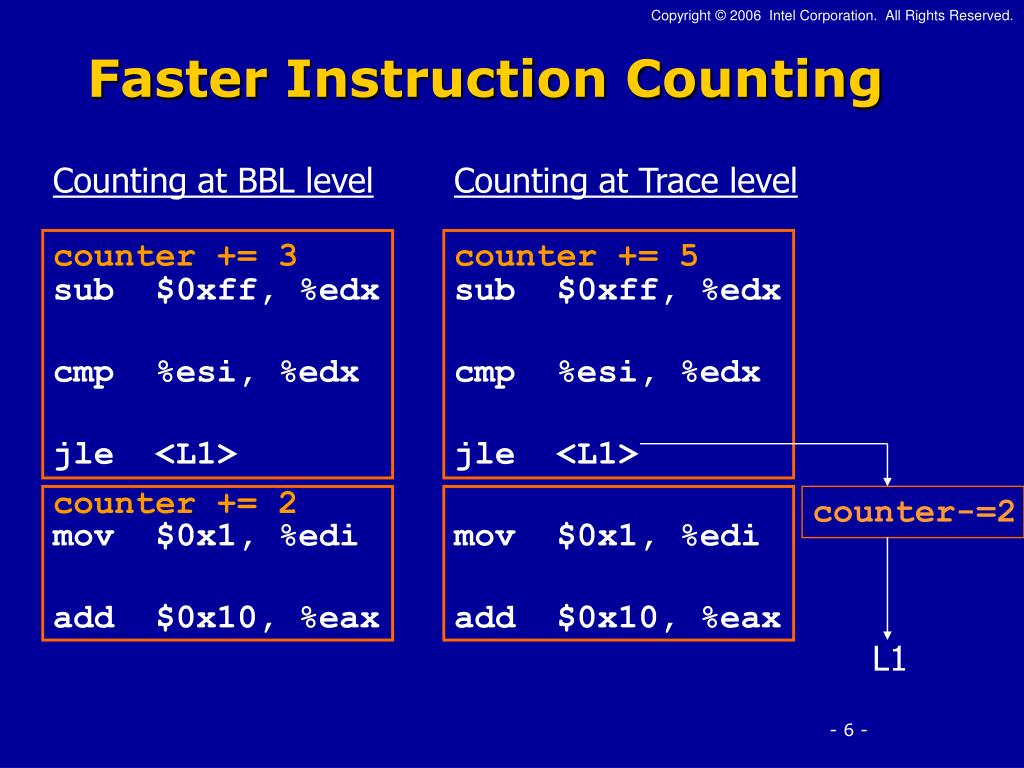 Copyright © 2006 Intel Corporation. All Rights Reserved.

Faster Instruction Counting

Counting at BBL level

counter += 3
sub $0xff, %edx

cmp %esi, %edx

jle <L1>

counter += 2
mov $0x1, %edi

add $0x10, %eax

Counting at Trace level

counter += 5
sub $0xff, %edx

cmp %esi, %edx

jle <L1>

mov $0x1, %edi

add $0x10, %eax

counter-=2

L1

- 6 -